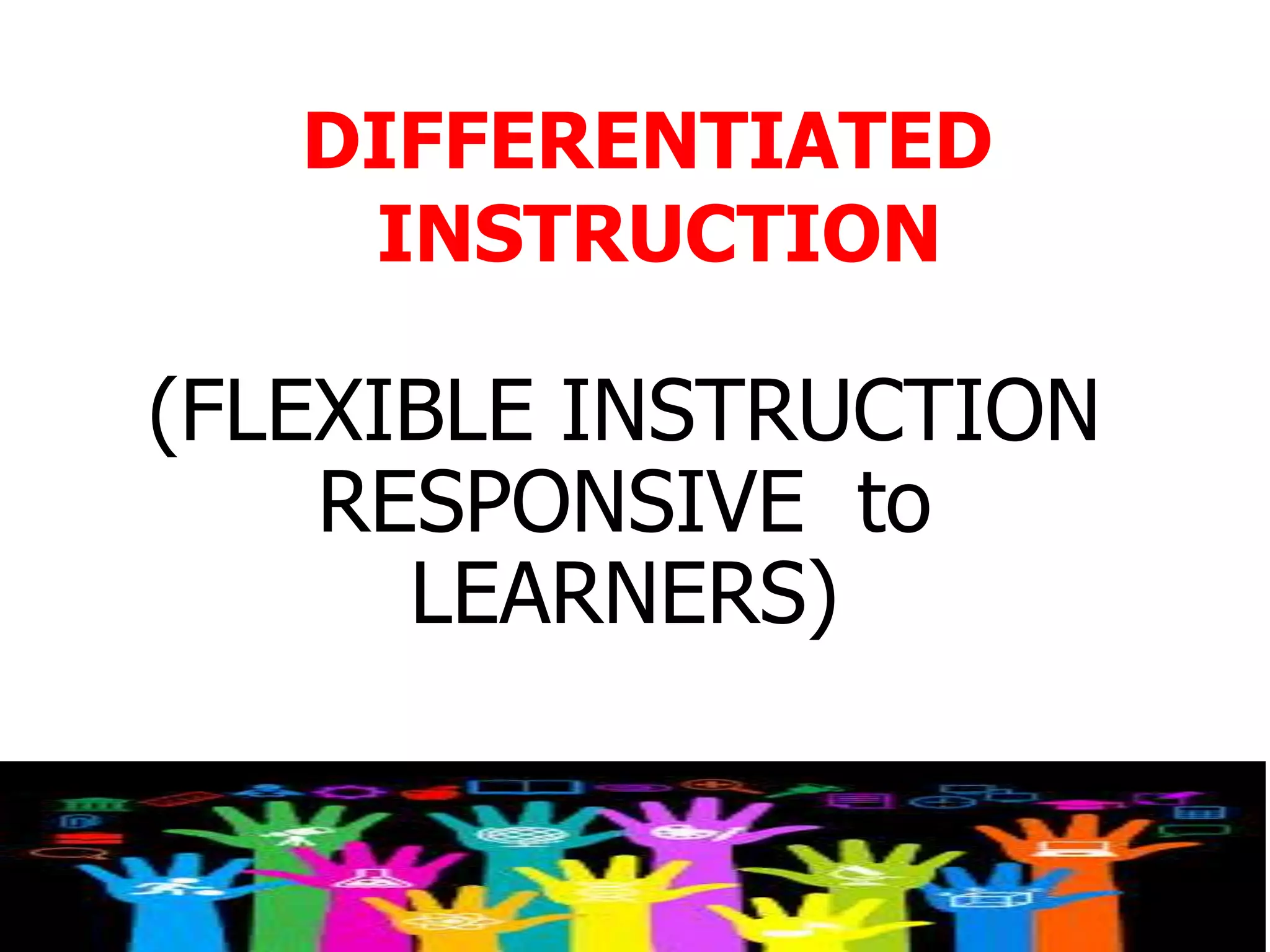 DIFFERENTIATED INSTRUCTION

(FLEXIBLE INSTRUCTION RESPONSIVE to LEARNERS)